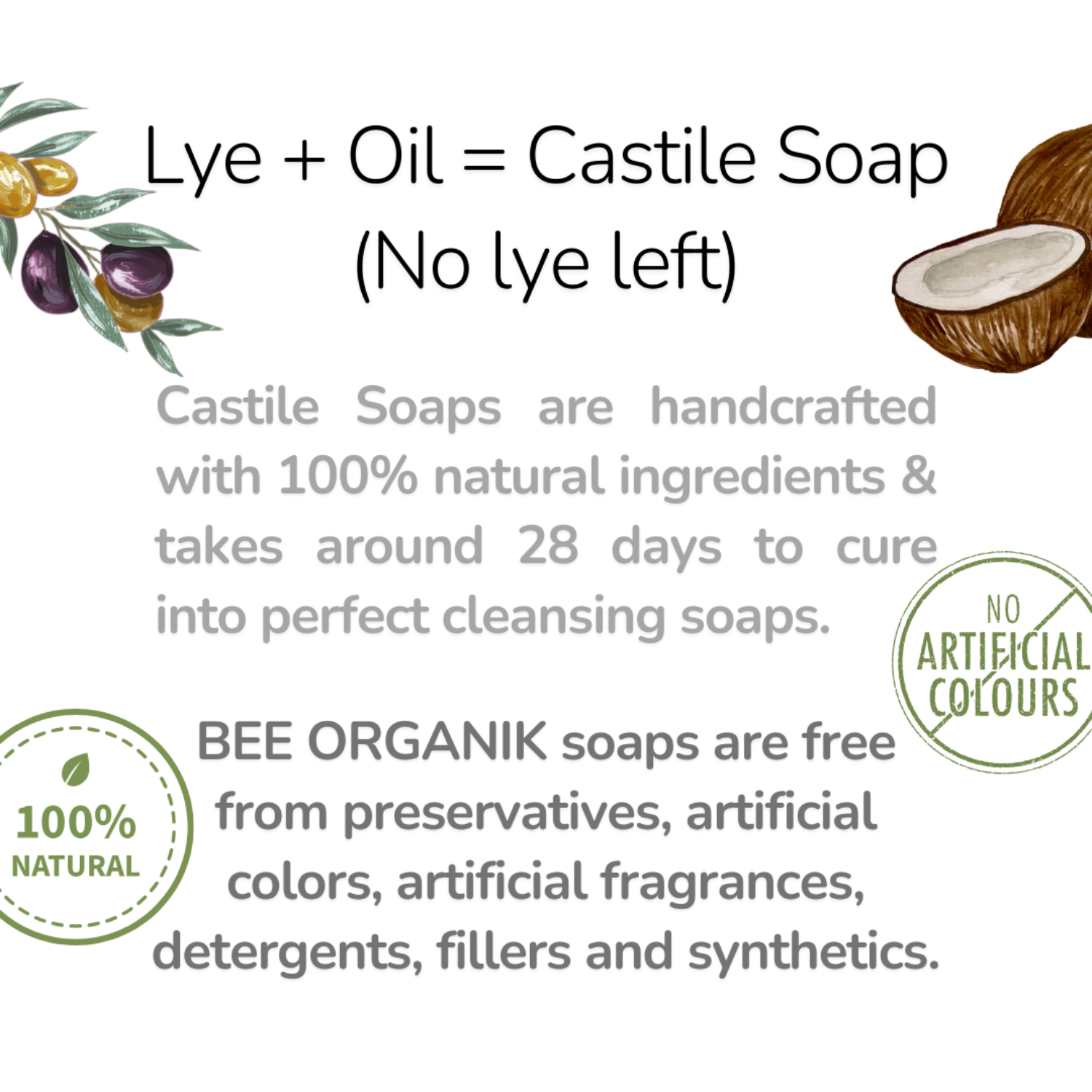 Lye + Oil = Castile Soap
(No lye left)

Castile Soaps are handcrafted with 100% natural ingredients & takes around 28 days to cure into perfect cleansing soaps.

NO ARTIFICIAL COLOURS

100% NATURAL

BEE ORGANIK soaps are free from preservatives, artificial colors, artificial fragrances, detergents, fillers and synthetics.